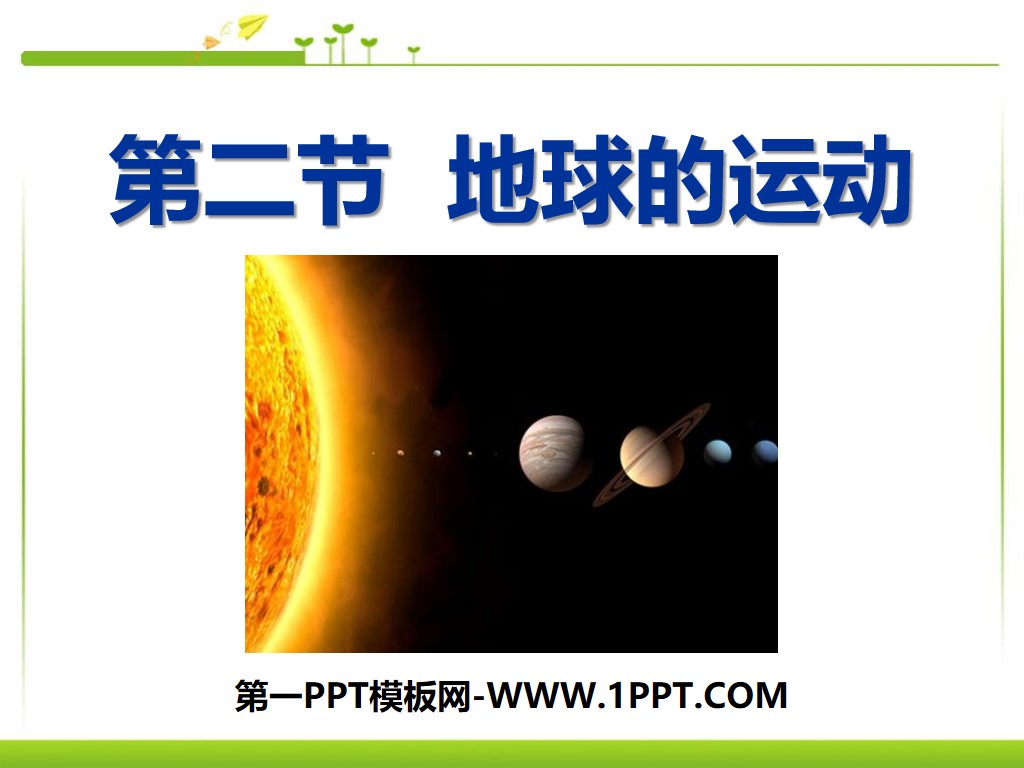 第二节 地球的运动

第一PPT模板网-WWW.1PPT.COM